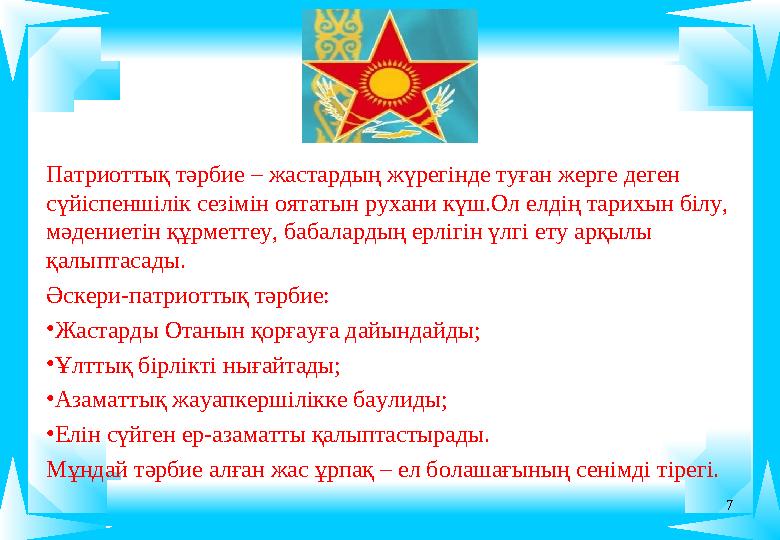 Патриоттық тәрбие – жастардың жүрегінде туған жерге деген сүйіспеншілік сезімін оятатын рухани күш.Ол елдің тарихын білу, мәдениетін құрметтеу, бабалардың ерлігін үлгі ету арқылы қалыптасады.

Әскери-патриоттық тәрбие:

•Жастарды Отанын қорғауға дайындайды;

•Ұлттық бірлікті нығайтады;

•Азаматтық жауапкершілікке баулиды;

•Елін сүйген ер-азаматты қалыптастырады.

Мұндай тәрбие алған жас ұрпақ – ел болашағының сенімді тірегі.

7